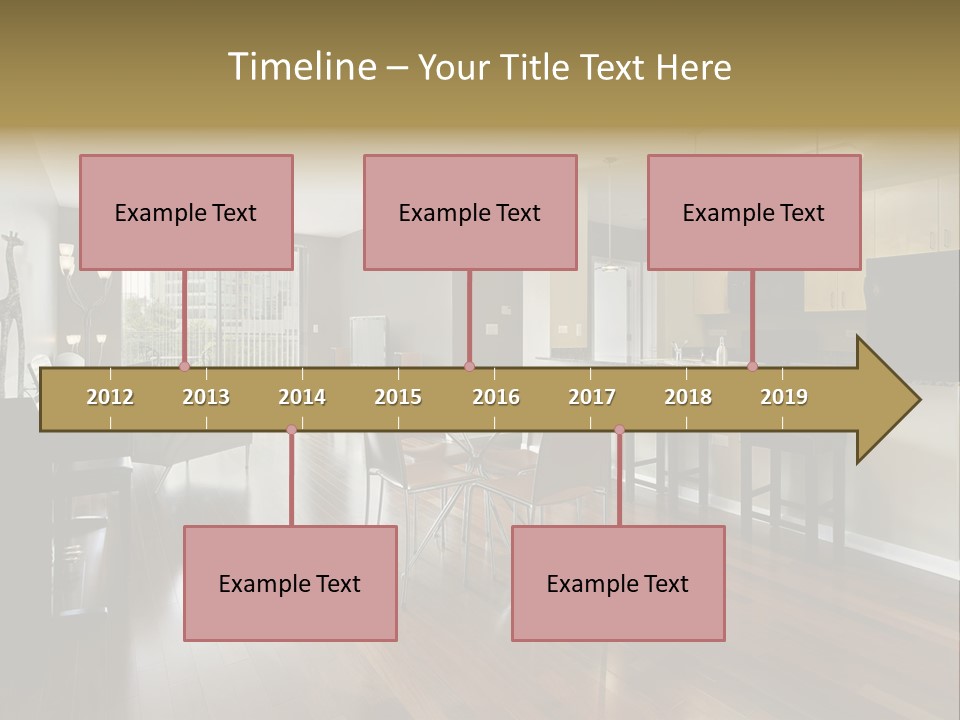 Timeline – Your Title Text Here

Example Text

Example Text

Example Text

2012 2013 2014 2015 2016 2017 2018 2019

Example Text

Example Text